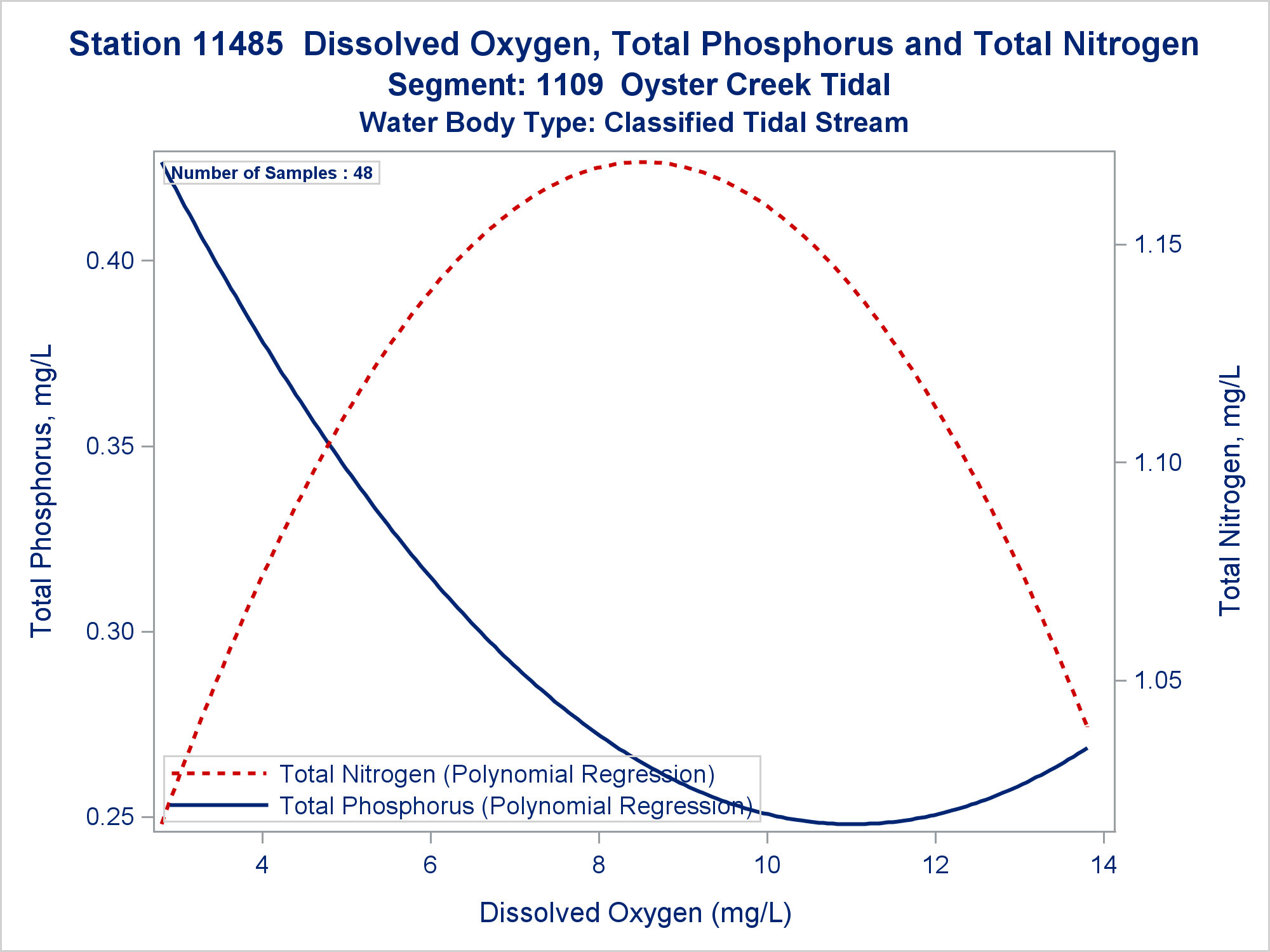 Station 11485  Dissolved Oxygen, Total Phosphorus and Total Nitrogen
Segment: 1109  Oyster Creek Tidal
Water Body Type: Classified Tidal Stream

Number of Samples : 48

Total Phosphorus, mg/L

0.40
0.35
0.30
0.25

Total Nitrogen, mg/L

1.15
1.10
1.05

Total Nitrogen (Polynomial Regression)
Total Phosphorus (Polynomial Regression)

4
6
8
10
12
14

Dissolved Oxygen (mg/L)